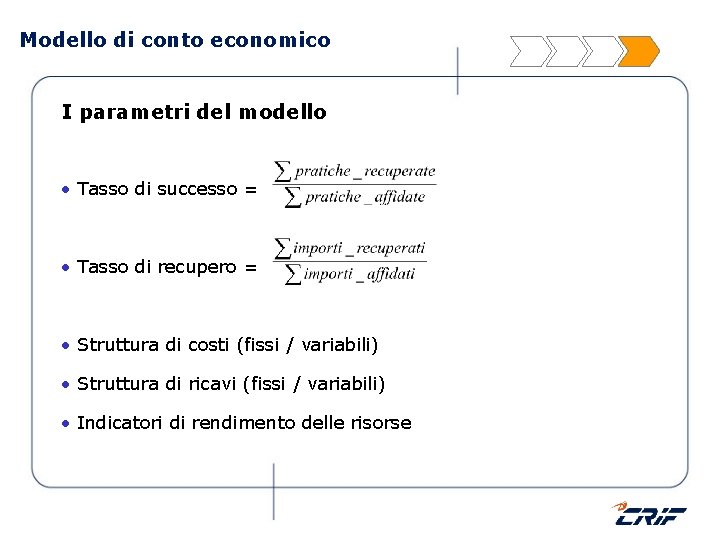 Modello di conto economico

I parametri del modello

• Tasso di successo = $\frac{\sum pratiche\_recuperate}{\sum pratiche\_affidate}$

• Tasso di recupero = $\frac{\sum importi\_recuperati}{\sum importi\_affidati}$

• Struttura di costi (fissi / variabili)

• Struttura di ricavi (fissi / variabili)

• Indicatori di rendimento delle risorse

CRIF